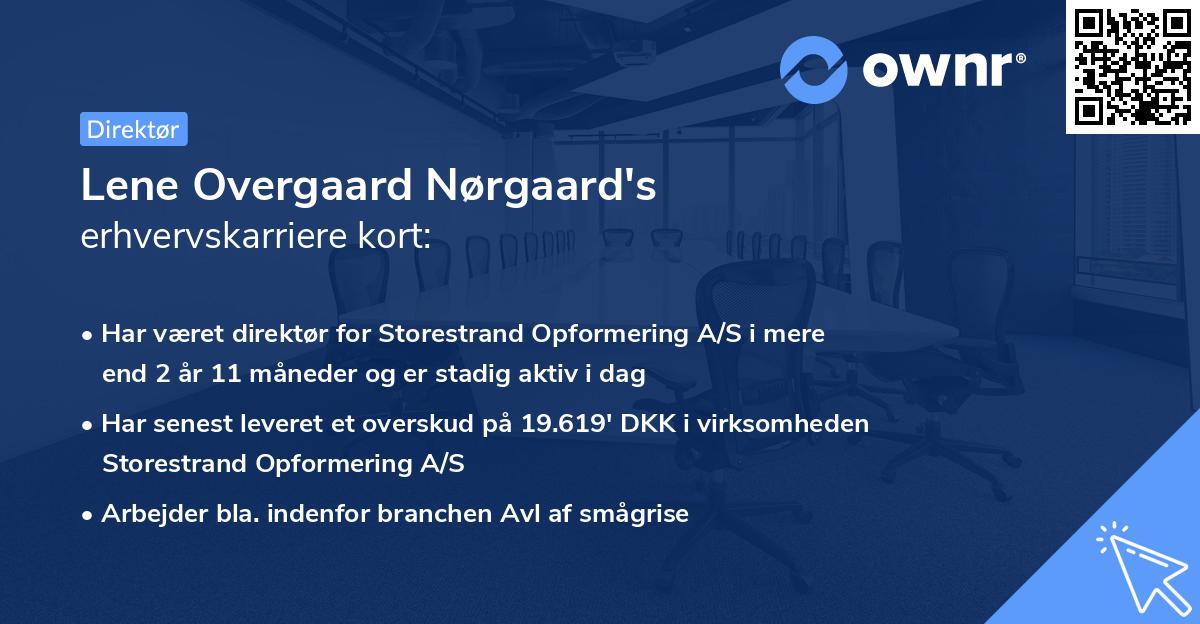 ownr®

Direktør

Lene Overgaard Nørgaard's
erhvervskarriere kort:

• Har været direktør for Storestrand Opformering A/S i mere end 2 år 11 måneder og er stadig aktiv i dag

• Har senest leveret et overskud på 19.619' DKK i virksomheden Storestrand Opformering A/S

• Arbejder bla. indenfor branchen Avl af smågrise